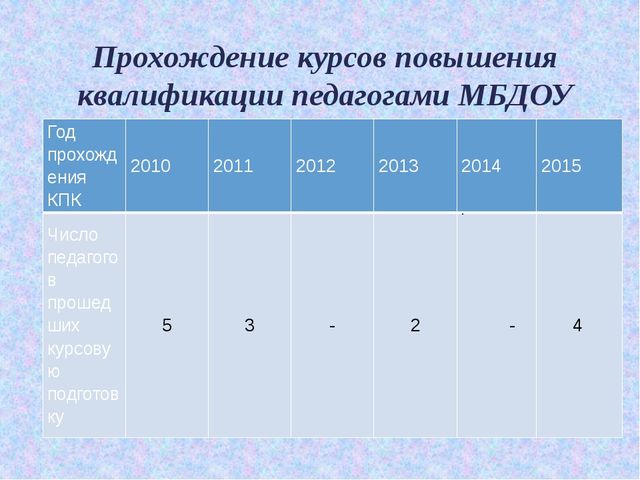 Прохождение курсов повышения квалификации педагогами МБДОУ

| Год прохождения КПК | 2010 | 2011 | 2012 | 2013 | 2014 | 2015 |
|---|---|---|---|---|---|---|
| Число педагогов прошедших курсовую подготовку | 5 | 3 | - | 2 | - | 4 |